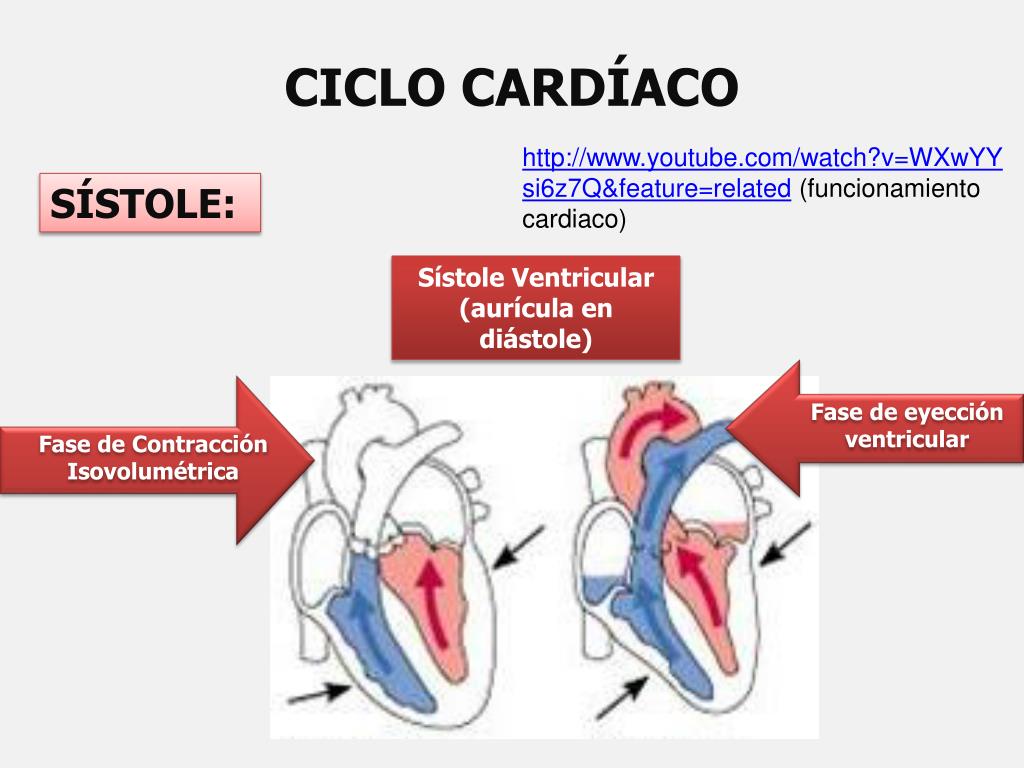 CICLO CARDÍACO

SÍSTOLE:

http://www.youtube.com/watch?v=WXwYYsi6z7Q&feature=related (funcionamiento cardiaco)

Sístole Ventricular (aurícula en diástole)

Fase de Contracción Isovolumétrica

Fase de eyección ventricular